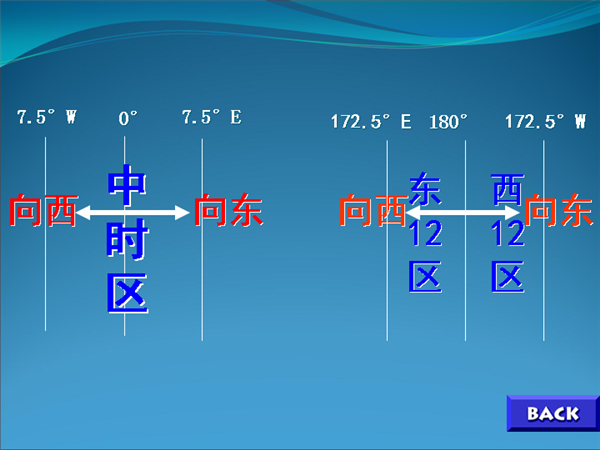 7.5° W 0° 7.5° E

向西 中时区 向东

172.5° E 180° 172.5° W

向西 东12区 西12区 向东

BACK